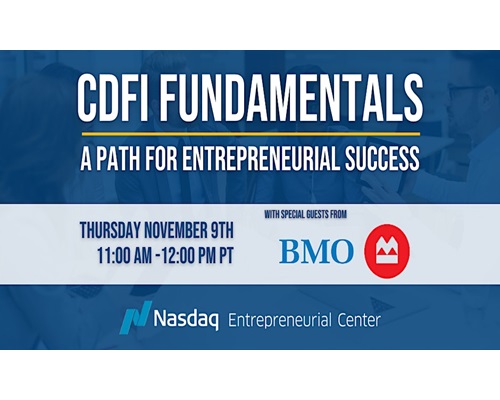 CDFI FUNDAMENTALS

A PATH FOR ENTREPRENEURIAL SUCCESS

THURSDAY NOVEMBER 9TH
11:00 AM -12:00 PM PT

WITH SPECIAL GUESTS FROM

BMO

Nasdaq Entrepreneurial Center